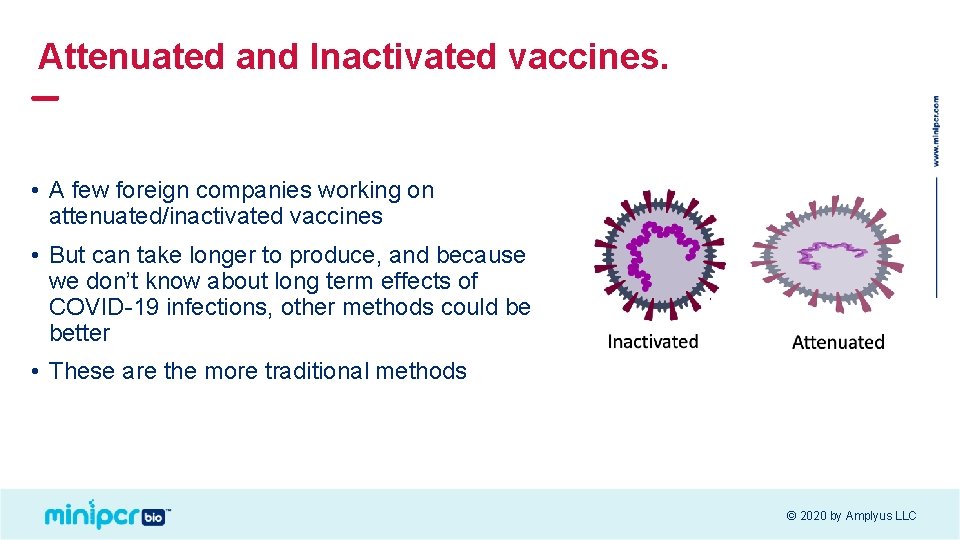 Attenuated and Inactivated vaccines.

www.minipcr.com

• A few foreign companies working on attenuated/inactivated vaccines

• But can take longer to produce, and because we don't know about long term effects of COVID-19 infections, other methods could be better

• These are the more traditional methods

Inactivated

Attenuated

minipcr bio™

© 2020 by Amplyus LLC